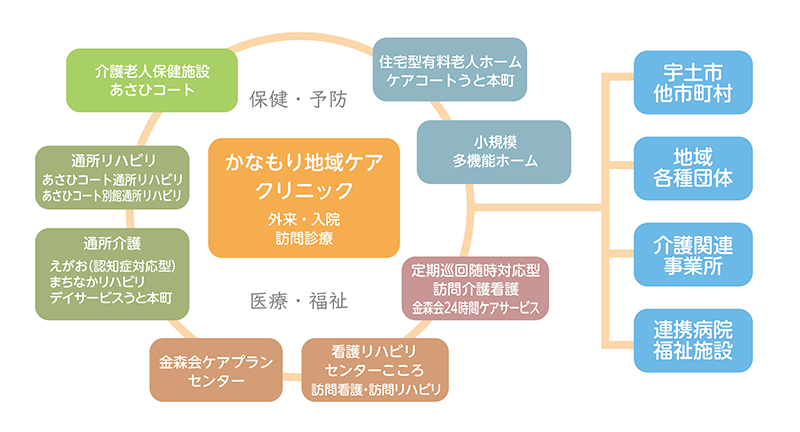 介護老人保健施設
あさひコート

保健・予防

住宅型有料老人ホーム
ケアコートうと本町

小規模
多機能ホーム

通所リハビリ
あさひコート通所リハビリ
あさひコート別館通所リハビリ

かなもり地域ケア
クリニック
外来・入院
訪問診療

通所介護
えがお(認知症対応型)
まちなかリハビリ
デイサービスうと本町

医療・福祉

定期巡回随時対応型
訪問介護看護
金森会24時間ケアサービス

金森会ケアプラン
センター

看護リハビリ
センターこころ
訪問看護・訪問リハビリ

宇土市
他市町村

地域
各種団体

介護関連
事業所

連携病院
福祉施設